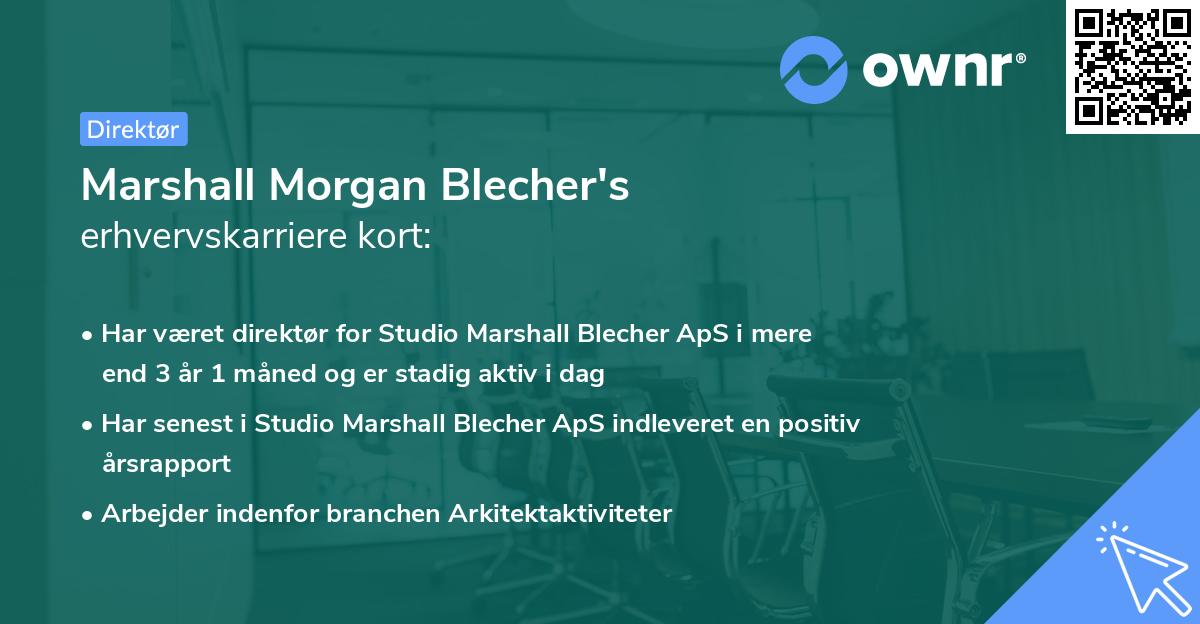 ownr®

Direktør

Marshall Morgan Blecher's
erhvervskarriere kort:

• Har været direktør for Studio Marshall Blecher ApS i mere end 3 år 1 måned og er stadig aktiv i dag
• Har senest i Studio Marshall Blecher ApS indleveret en positiv årsrapport
• Arbejder indenfor branchen Arkitektaktiviteter